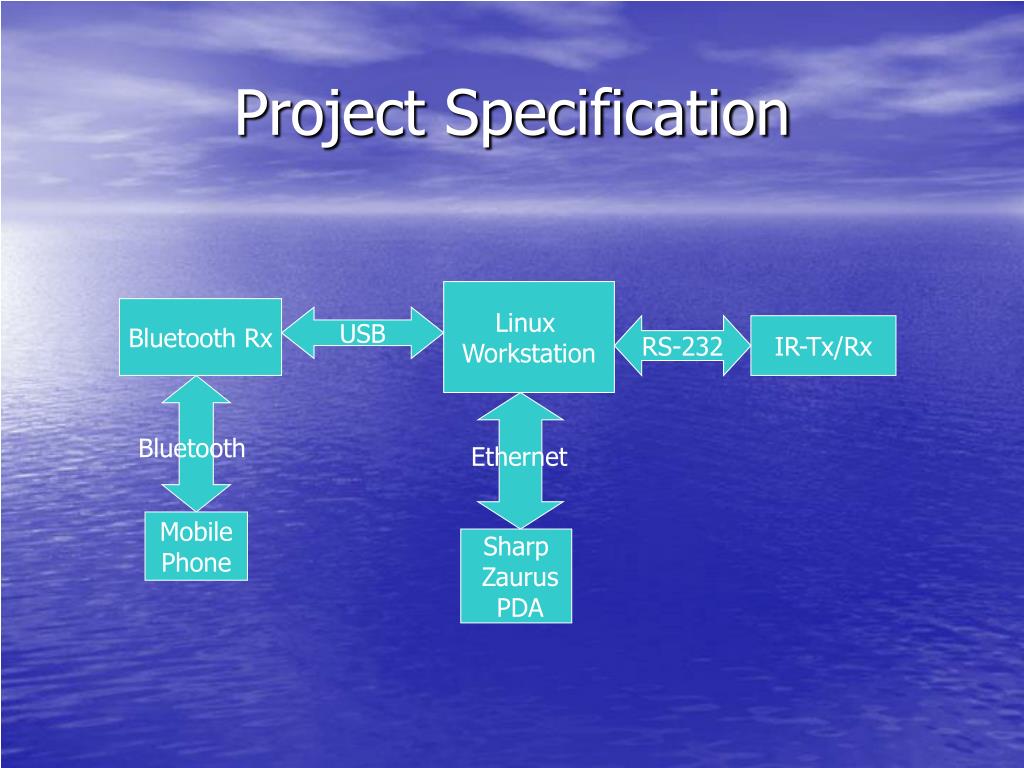 Project Specification

Bluetooth Rx

USB

Linux Workstation

RS-232

IR-Tx/Rx

Bluetooth

Ethernet

Mobile Phone

Sharp Zaurus PDA